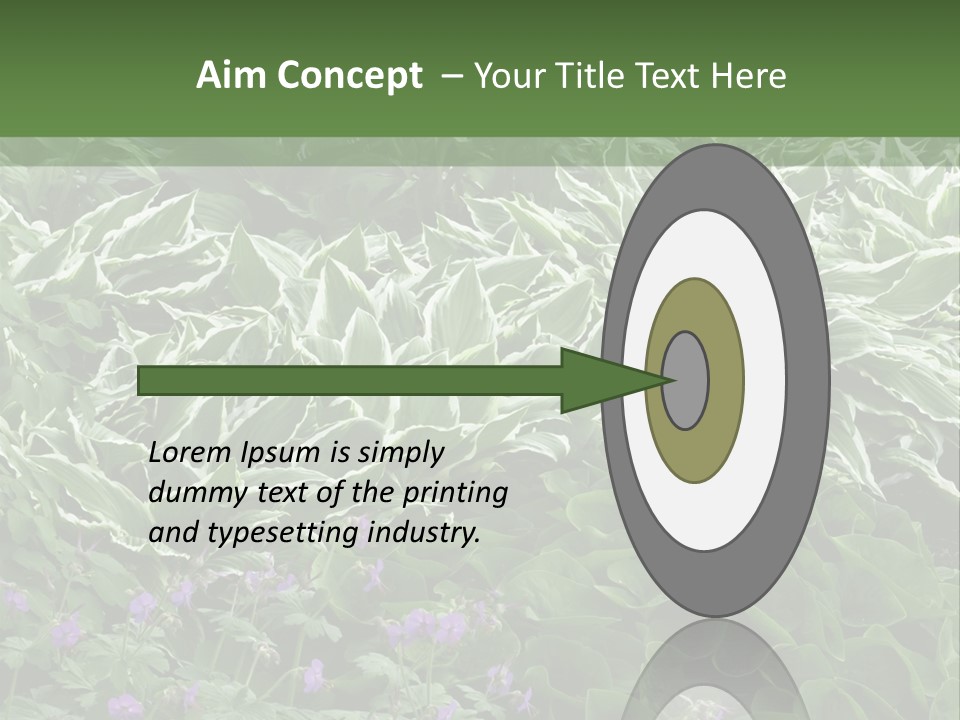 Aim Concept – Your Title Text Here

Lorem Ipsum is simply dummy text of the printing and typesetting industry.